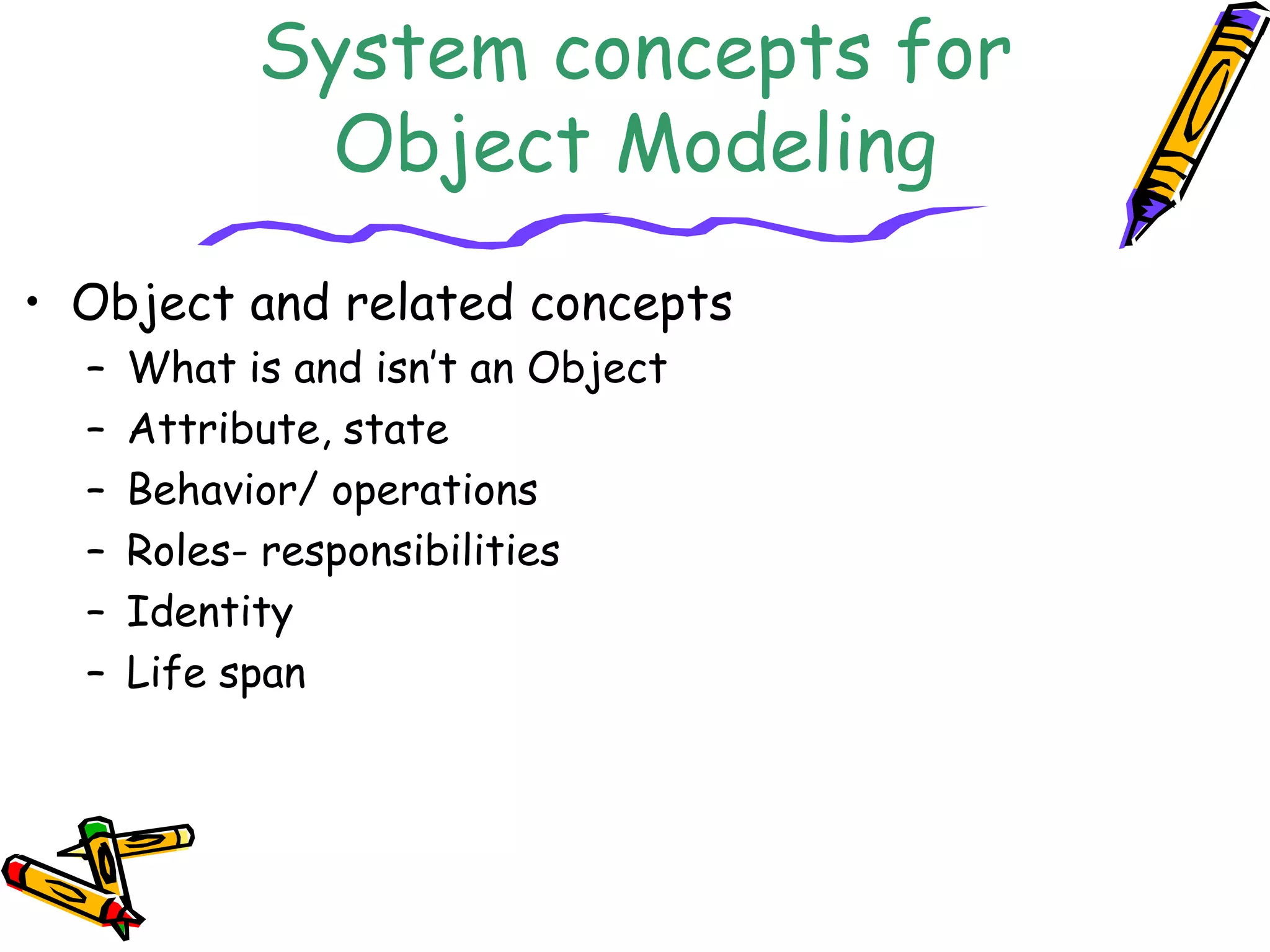 System concepts for Object Modeling

• Object and related concepts
– What is and isn't an Object
– Attribute, state
– Behavior/ operations
– Roles- responsibilities
– Identity
– Life span